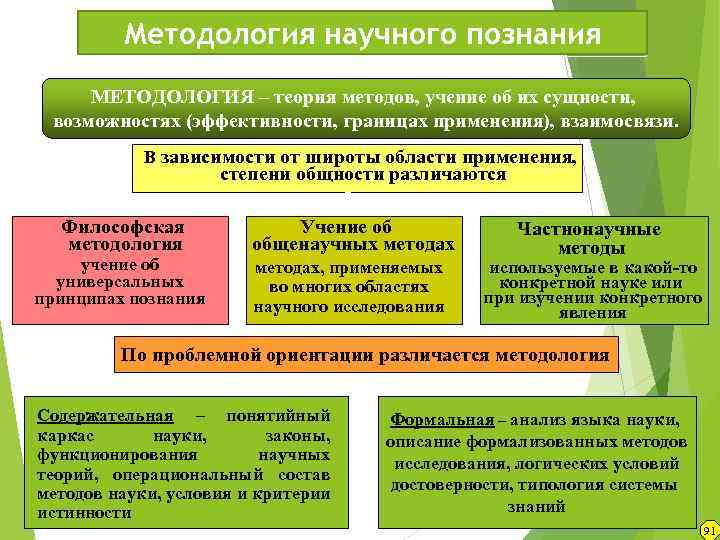 Методология научного познания

МЕТОДОЛОГИЯ – теория методов, учение об их сущности, возможностях (эффективности, границах применения), взаимосвязи.

В зависимости от широты области применения, степени общности различаются

Философская методология
учение об универсальных принципах познания

Учение об общенаучных методах
методах, применяемых во многих областях научного исследования

Частнонаучные методы
используемые в какой-то конкретной науке или при изучении конкретного явления

По проблемной ориентации различается методология

Содержательная – понятийный каркас науки, законы, функционирования научных теорий, операциональный состав методов науки, условия и критерии истинности

Формальная – анализ языка науки, описание формализованных методов исследования, логических условий достоверности, типология системы знаний

91